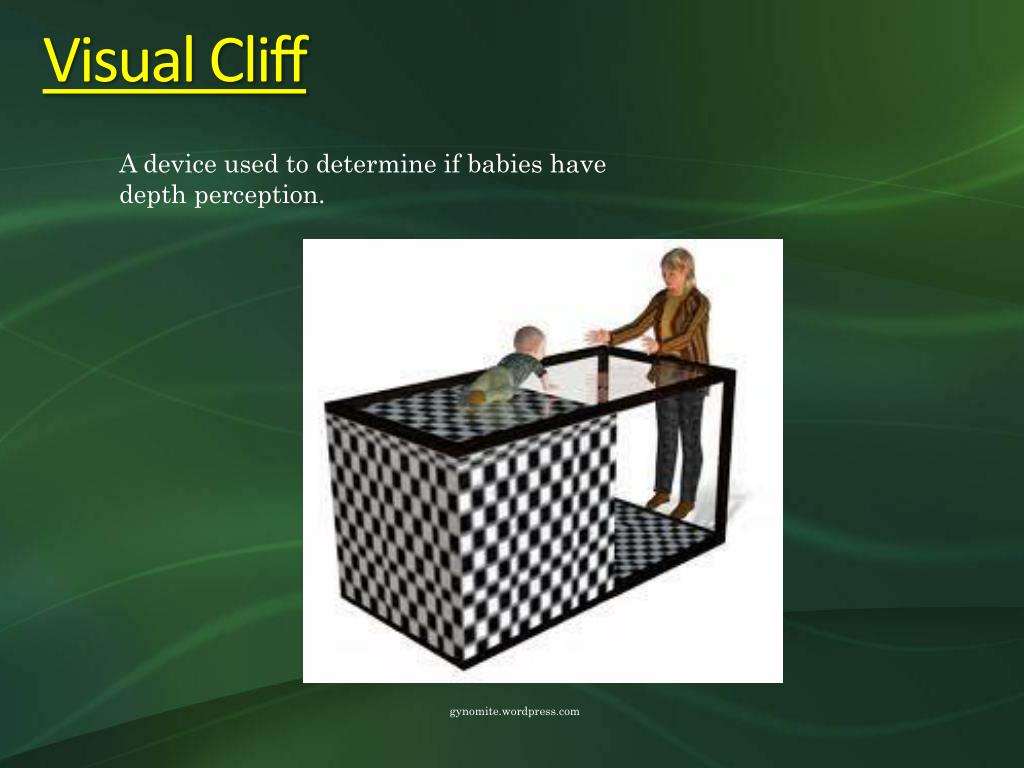 Visual Cliff

A device used to determine if babies have depth perception.

gynomite.wordpress.com